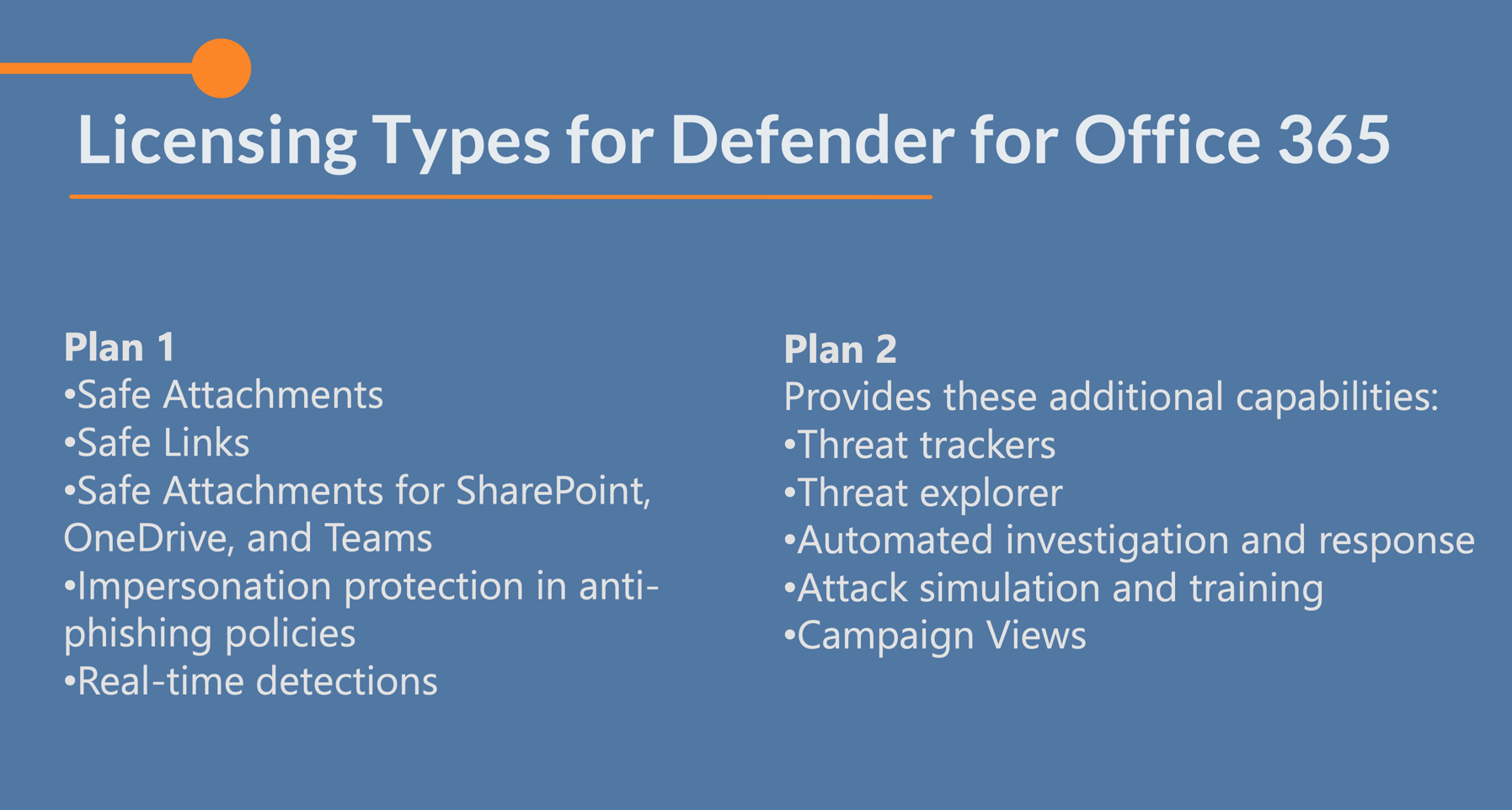 Licensing Types for Defender for Office 365

Plan 1
•Safe Attachments
•Safe Links
•Safe Attachments for SharePoint, OneDrive, and Teams
•Impersonation protection in anti-phishing policies
•Real-time detections

Plan 2
Provides these additional capabilities:
•Threat trackers
•Threat explorer
•Automated investigation and response
•Attack simulation and training
•Campaign Views